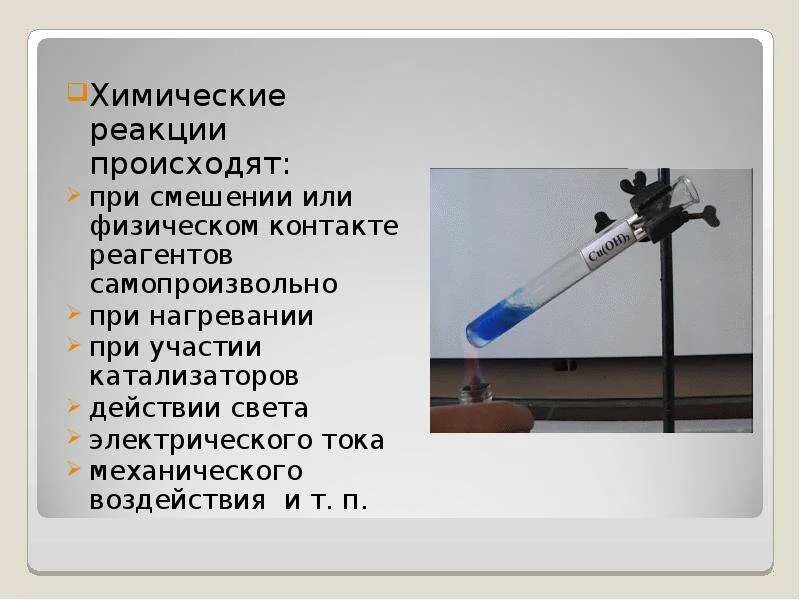 Химические реакции происходят:

при смешении или физическом контакте реагентов самопроизвольно

при нагревании

при участии катализаторов

действии света

электрического тока

механического воздействия и т. п.

$Cu(OH)_2$